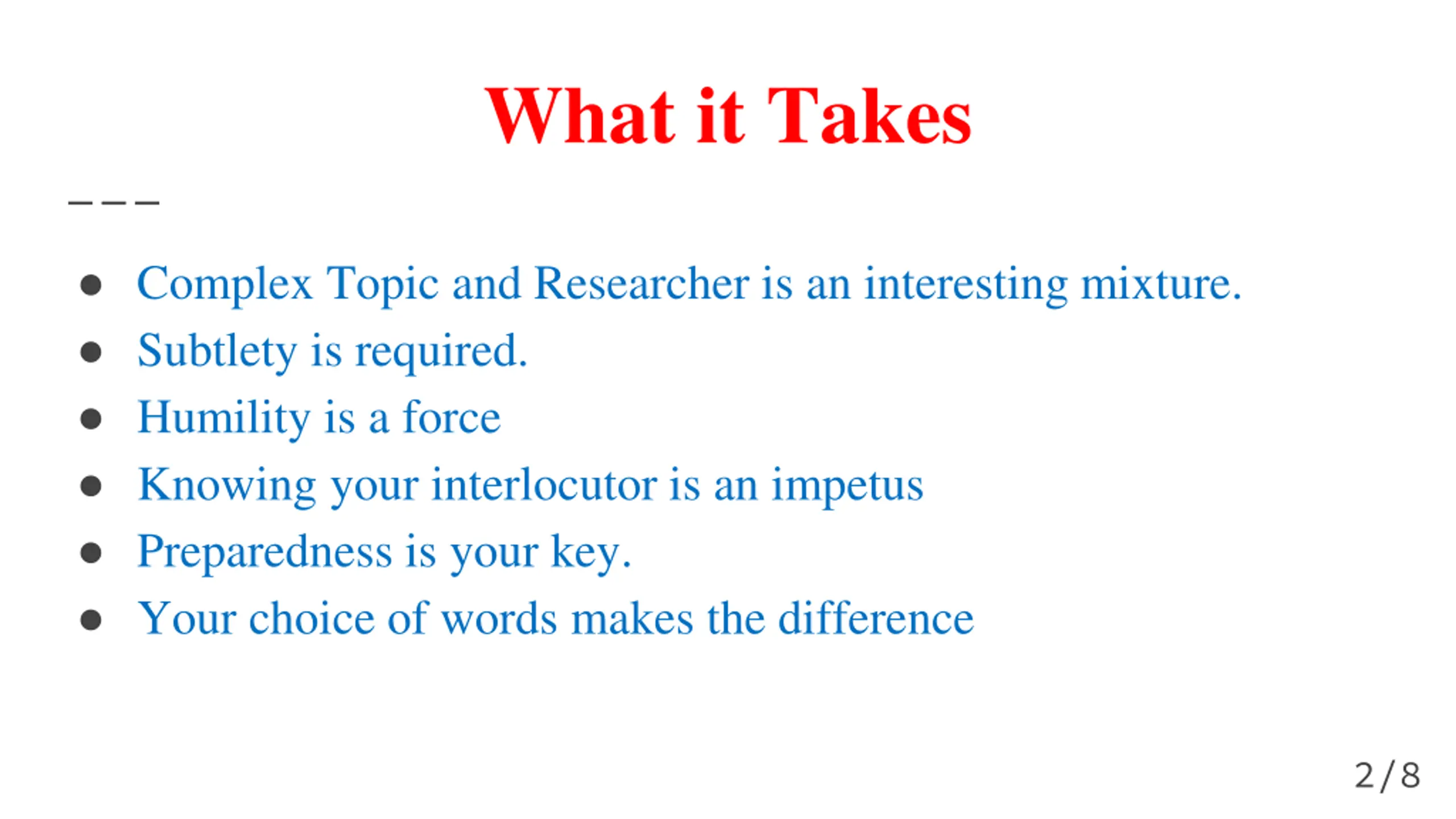 What it Takes

---

- Complex Topic and Researcher is an interesting mixture.
- Subtlety is required.
- Humility is a force
- Knowing your interlocutor is an impetus
- Preparedness is your key.
- Your choice of words makes the difference

2/8